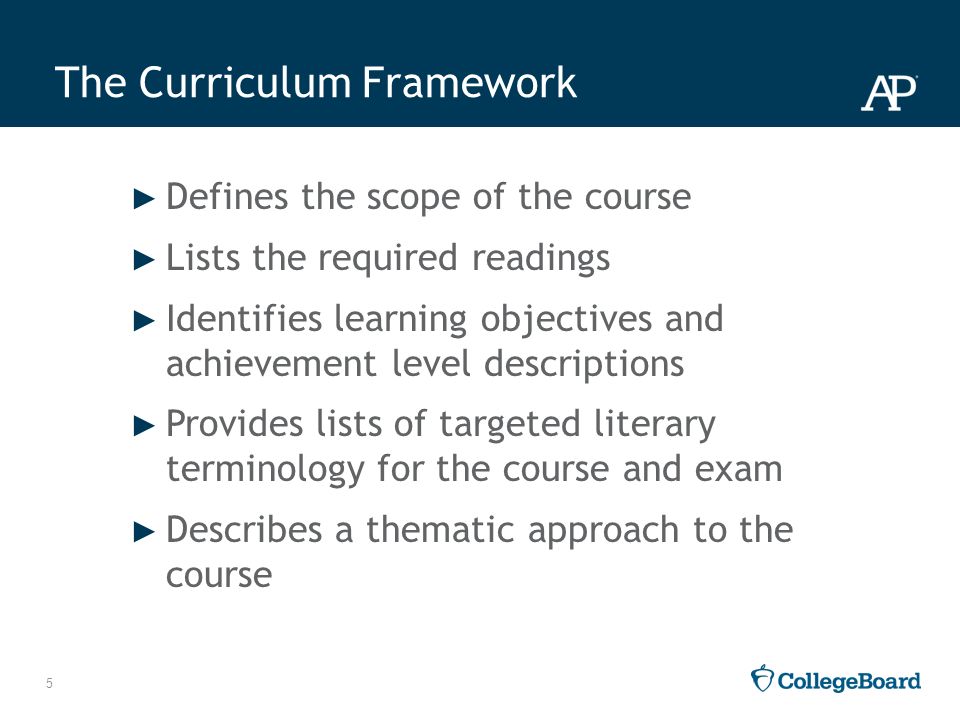 The Curriculum Framework

AP

► Defines the scope of the course

► Lists the required readings

► Identifies learning objectives and achievement level descriptions

► Provides lists of targeted literary terminology for the course and exam

► Describes a thematic approach to the course

5

CollegeBoard